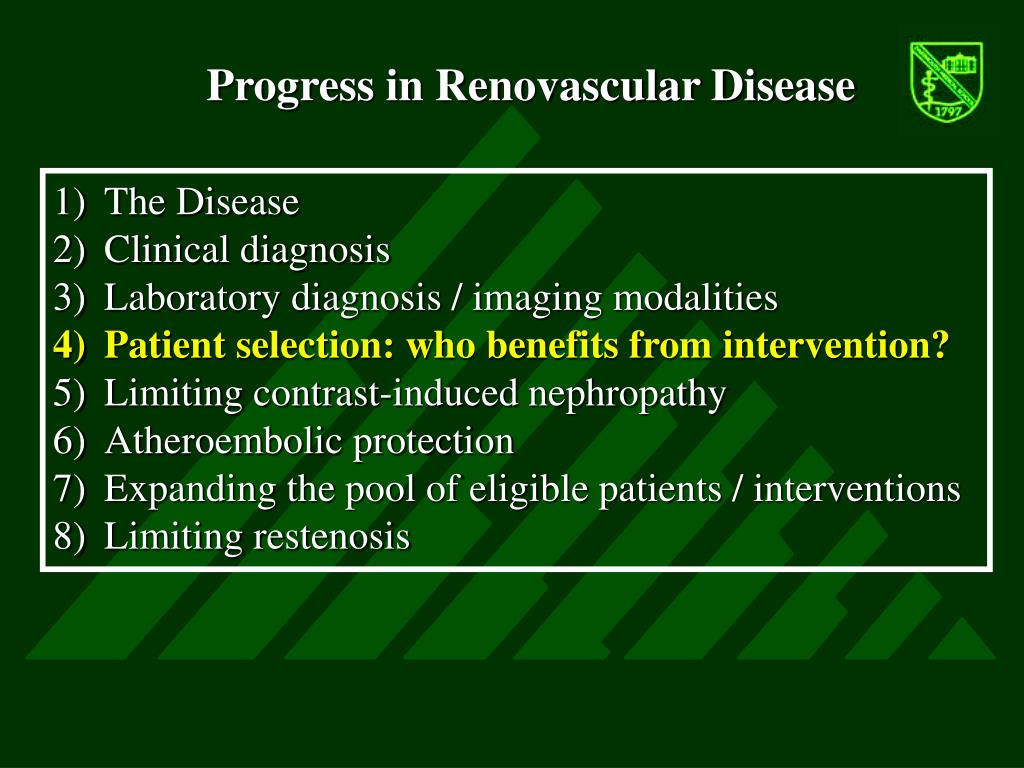 Progress in Renovascular Disease

1797

1) The Disease
2) Clinical diagnosis
3) Laboratory diagnosis / imaging modalities
4) Patient selection: who benefits from intervention?
5) Limiting contrast-induced nephropathy
6) Atheroembolic protection
7) Expanding the pool of eligible patients / interventions
8) Limiting restenosis